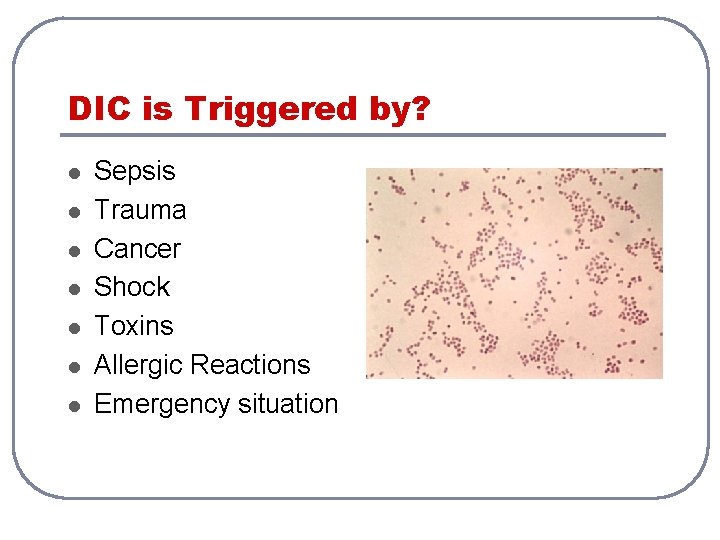 DIC is Triggered by?

- Sepsis
- Trauma
- Cancer
- Shock
- Toxins
- Allergic Reactions
- Emergency situation